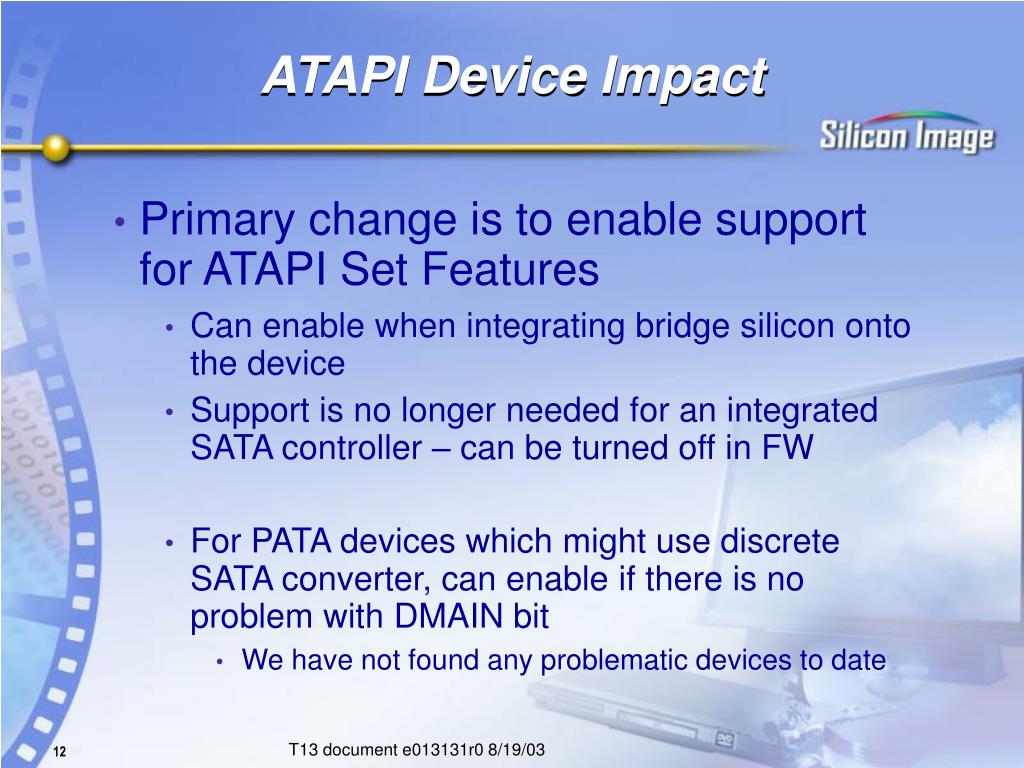 ATAPI Device Impact

Silicon Image

• Primary change is to enable support for ATAPI Set Features
  • Can enable when integrating bridge silicon onto the device
  • Support is no longer needed for an integrated SATA controller – can be turned off in FW

  • For PATA devices which might use discrete SATA converter, can enable if there is no problem with DMAIN bit
    • We have not found any problematic devices to date

12

T13 document e013131r0 8/19/03